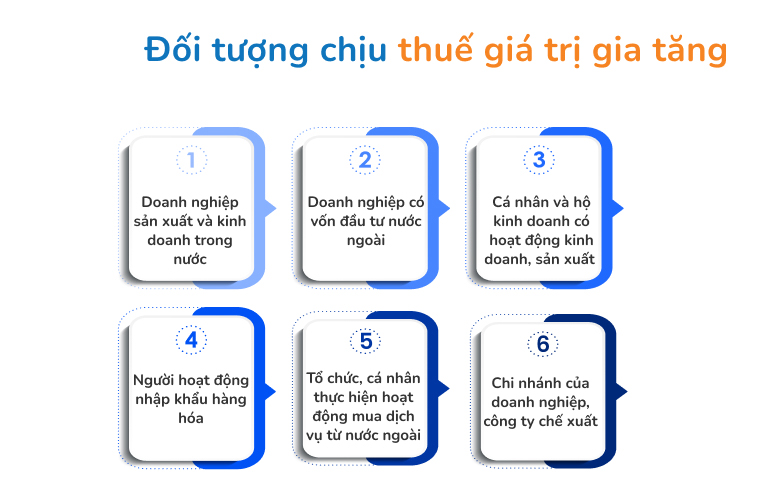 Đối tượng chịu thuế giá trị gia tăng

1

Doanh nghiệp sản xuất và kinh doanh trong nước

2

Doanh nghiệp có vốn đầu tư nước ngoài

3

Cá nhân và hộ kinh doanh có hoạt động kinh doanh, sản xuất

4

Người hoạt động nhập khẩu hàng hóa

5

Tổ chức, cá nhân thực hiện hoạt động mua dịch vụ từ nước ngoài

6

Chi nhánh của doanh nghiệp, công ty chế xuất